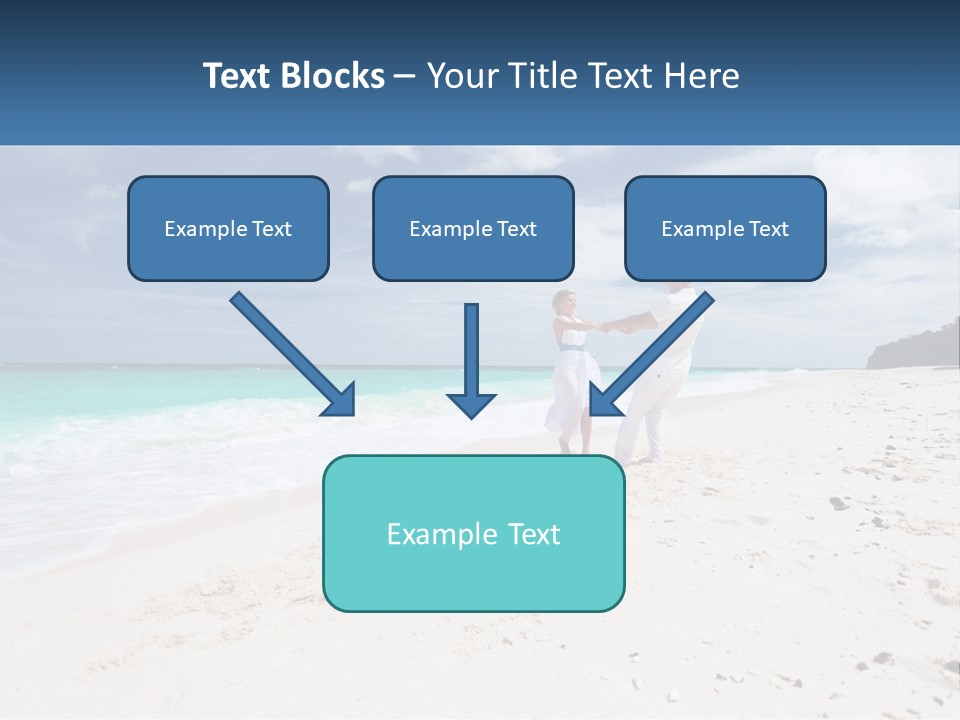 Text Blocks – Your Title Text Here

Example Text

Example Text

Example Text

Example Text